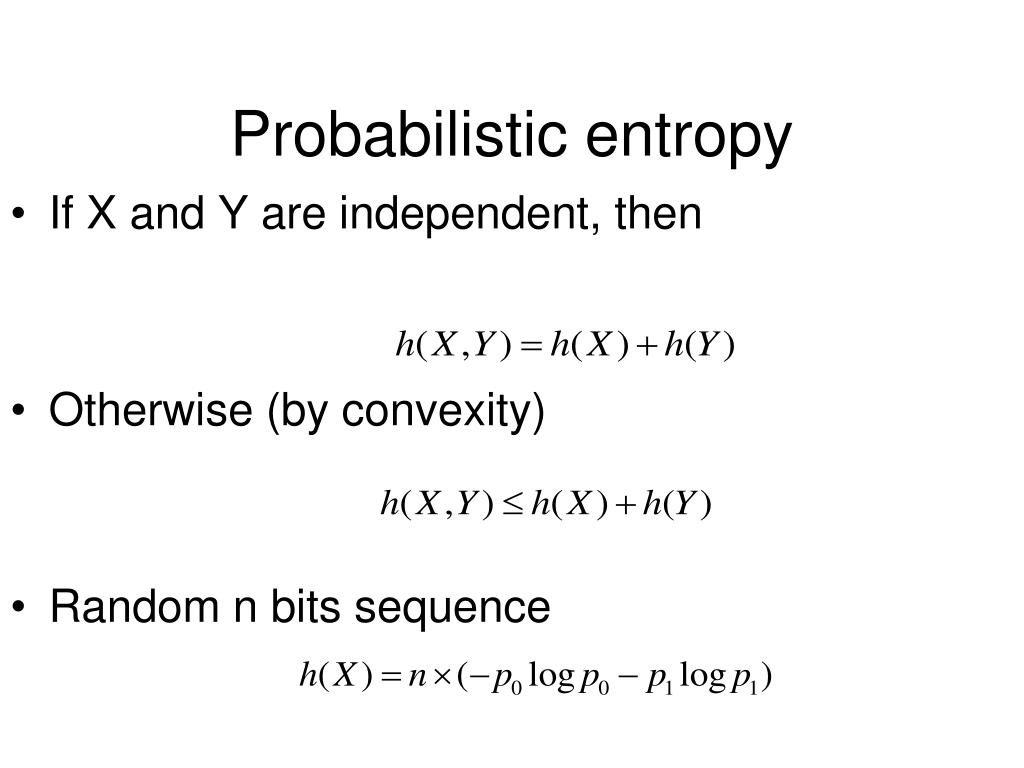 Probabilistic entropy

• If X and Y are independent, then

$h(X,Y) = h(X) + h(Y)$

• Otherwise (by convexity)

$h(X,Y) \leq h(X) + h(Y)$

• Random n bits sequence

$h(X) = n \times (-p_0 \log p_0 - p_1 \log p_1)$